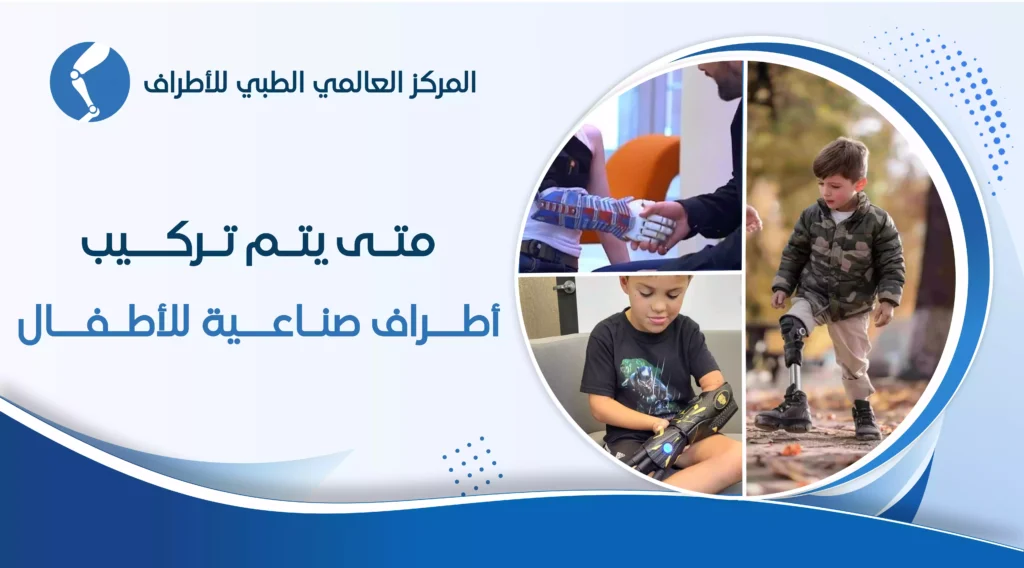 المركز العالمي الطبي للأطراف

متى يتم تركيب

أطراف صناعية للأطفال